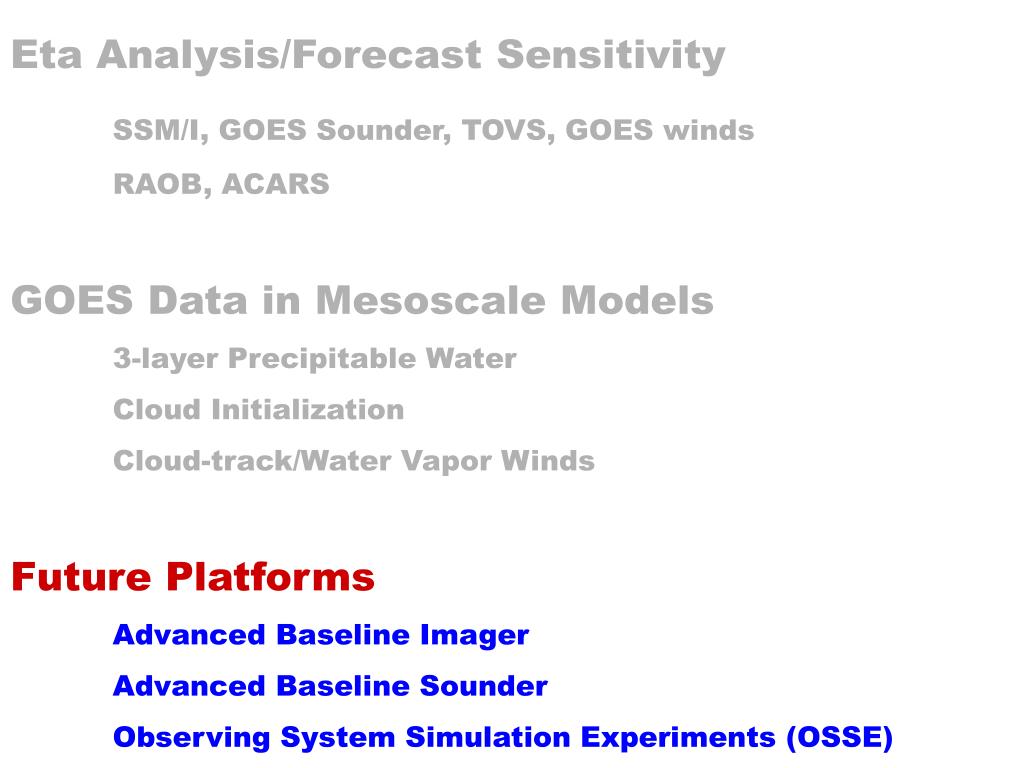 Eta Analysis/Forecast Sensitivity

SSM/I, GOES Sounder, TOVS, GOES winds

RAOB, ACARS

GOES Data in Mesoscale Models

3-layer Precipitable Water

Cloud Initialization

Cloud-track/Water Vapor Winds

Future Platforms

Advanced Baseline Imager

Advanced Baseline Sounder

Observing System Simulation Experiments (OSSE)